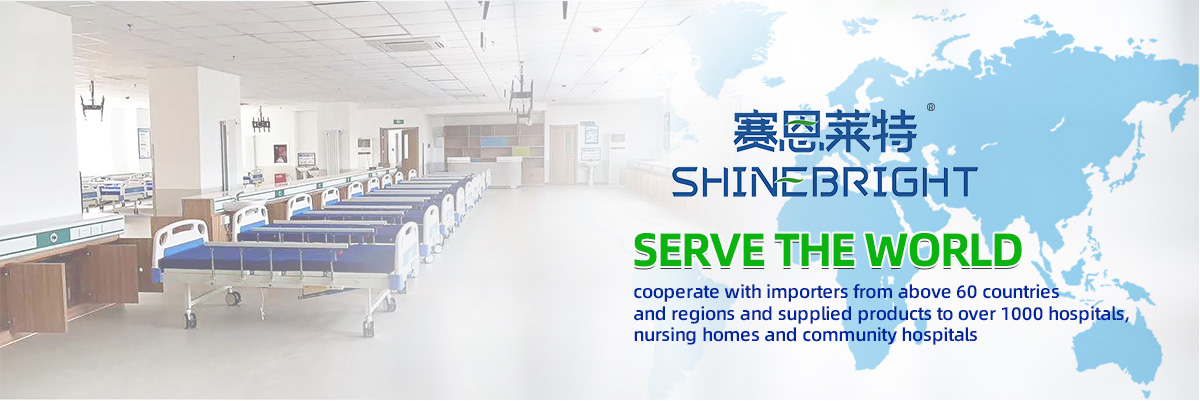 赛恩莱特®
SHINEBRIGHT

SERVE THE WORLD

cooperate with importers from above 60 countries and regions and supplied products to over 1000 hospitals, nursing homes and community hospitals